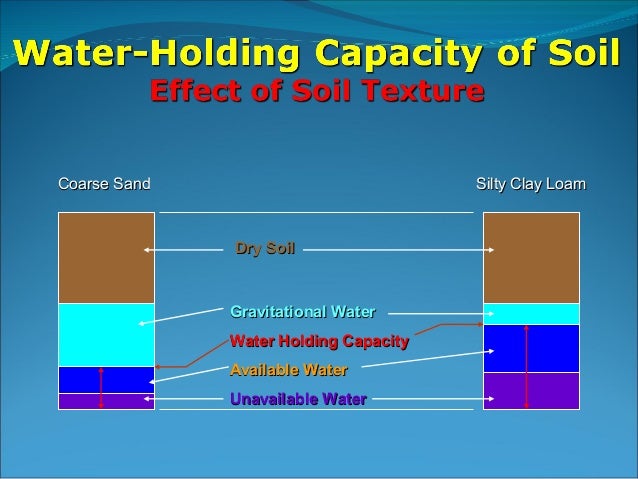 Water-Holding Capacity of Soil
Effect of Soil Texture

Coarse Sand

Silty Clay Loam

Dry Soil

Gravitational Water

Water Holding Capacity

Available Water

Unavailable Water